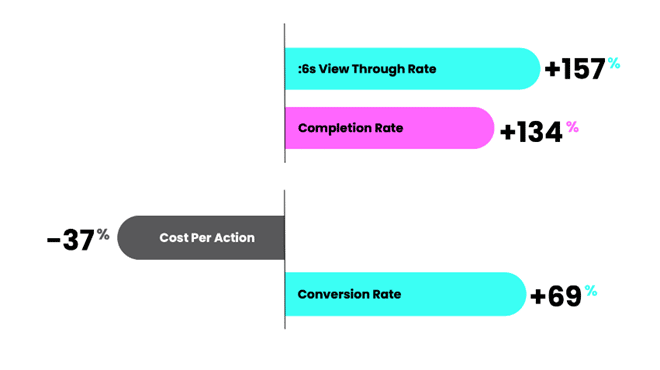 :6s View Through Rate
+157%

Completion Rate
+134%

-37%
Cost Per Action

Conversion Rate
+69%